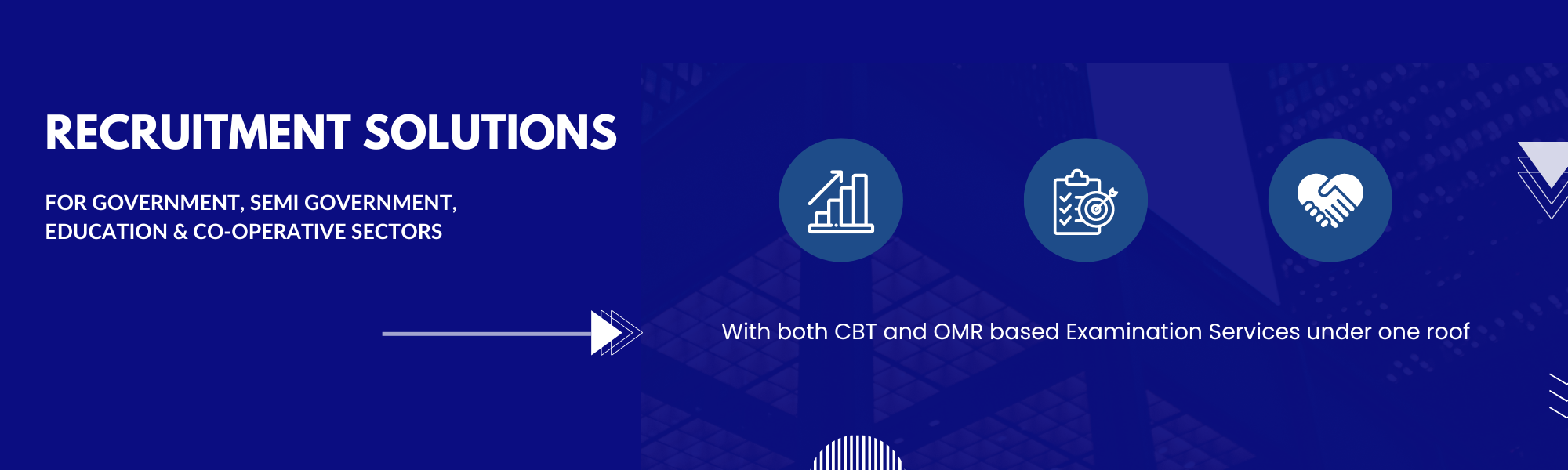 RECRUITMENT SOLUTIONS

FOR GOVERNMENT, SEMI GOVERNMENT, EDUCATION & CO-OPERATIVE SECTORS

With both CBT and OMR based Examination Services under one roof